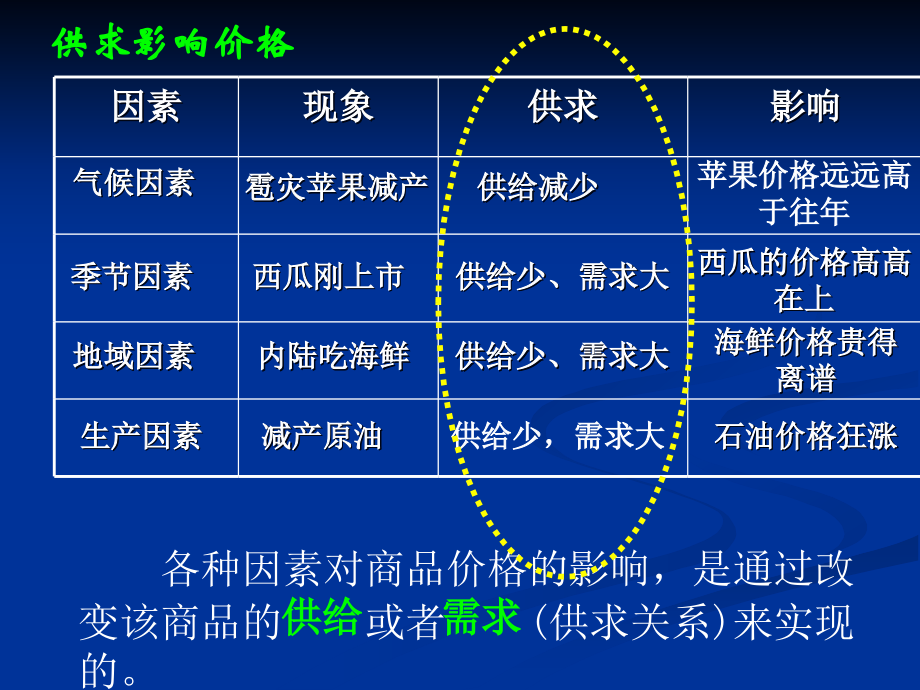 供求影响价格

| 因素 | 现象 | 供求 | 影响 |
|---|---|---|---|
| 气候因素 | 雹灾苹果减产 | 供给减少 | 苹果价格远远高于往年 |
| 季节因素 | 西瓜刚上市 | 供给少、需求大 | 西瓜的价格高高在上 |
| 地域因素 | 内陆吃海鲜 | 供给少、需求大 | 海鲜价格贵得离谱 |
| 生产因素 | 减产原油 | 供给少，需求大 | 石油价格狂涨 |

各种因素对商品价格的影响，是通过改变该商品的供给或者需求（供求关系）来实现的。